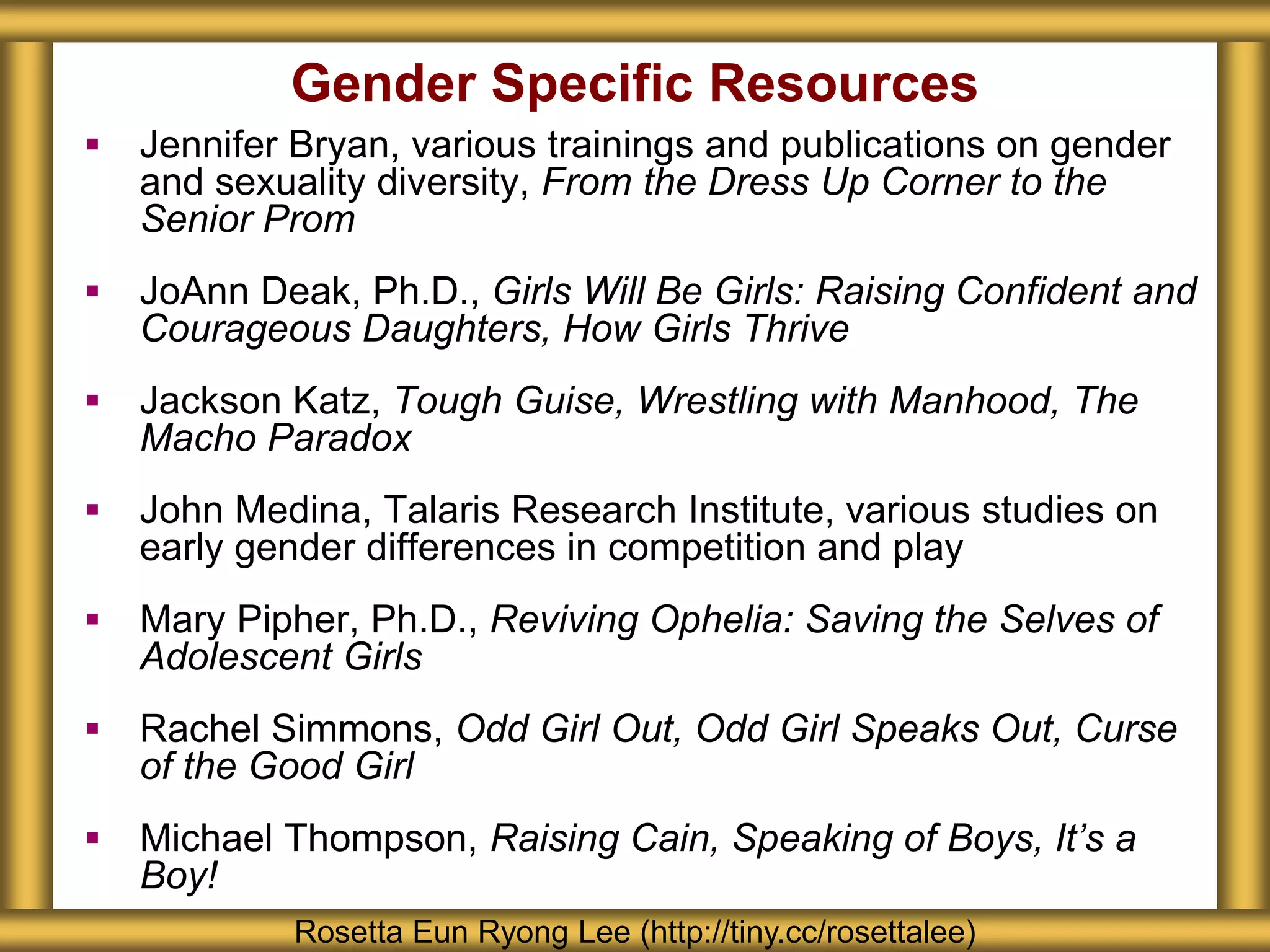 Gender Specific Resources

▪ Jennifer Bryan, various trainings and publications on gender and sexuality diversity, From the Dress Up Corner to the Senior Prom

▪ JoAnn Deak, Ph.D., Girls Will Be Girls: Raising Confident and Courageous Daughters, How Girls Thrive

▪ Jackson Katz, Tough Guise, Wrestling with Manhood, The Macho Paradox

▪ John Medina, Talaris Research Institute, various studies on early gender differences in competition and play

▪ Mary Pipher, Ph.D., Reviving Ophelia: Saving the Selves of Adolescent Girls

▪ Rachel Simmons, Odd Girl Out, Odd Girl Speaks Out, Curse of the Good Girl

▪ Michael Thompson, Raising Cain, Speaking of Boys, It's a Boy!

Rosetta Eun Ryong Lee (http://tiny.cc/rosettalee)